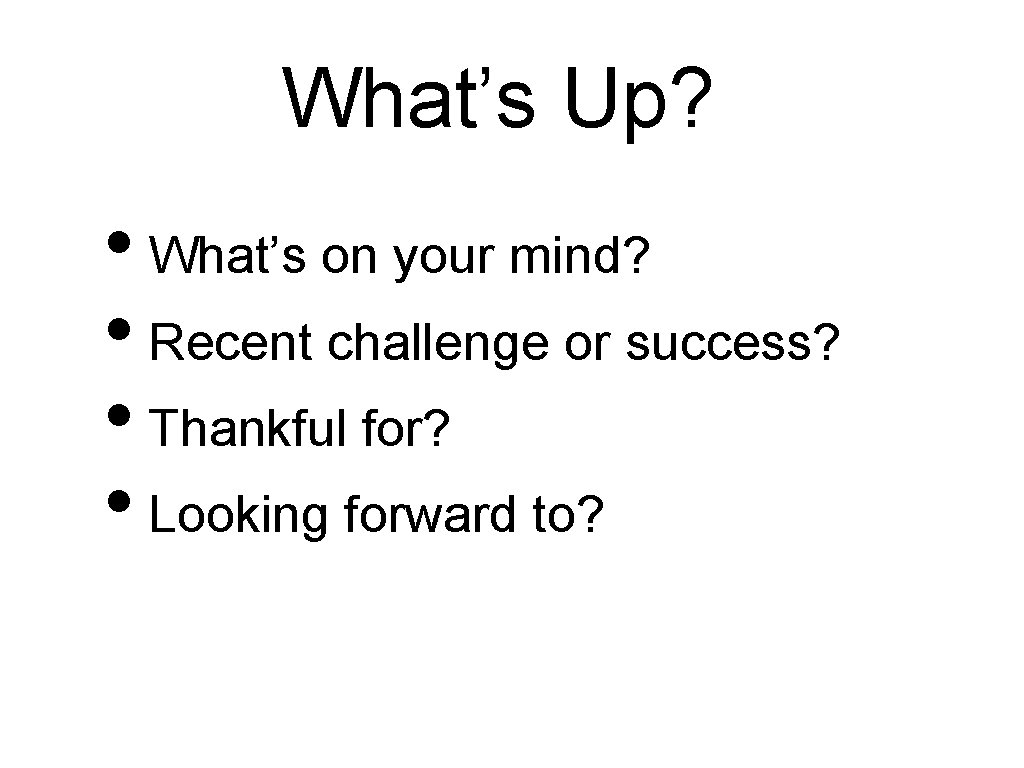 What’s Up?

• What’s on your mind?
• Recent challenge or success?
• Thankful for?
• Looking forward to?